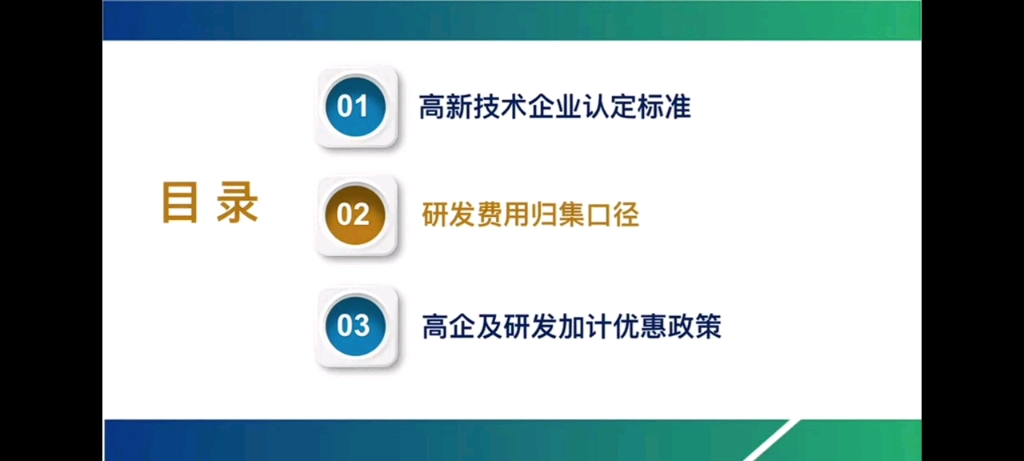 目 录

01 高新技术企业认定标准

02 研发费用归集口径

03 高企及研发加计优惠政策